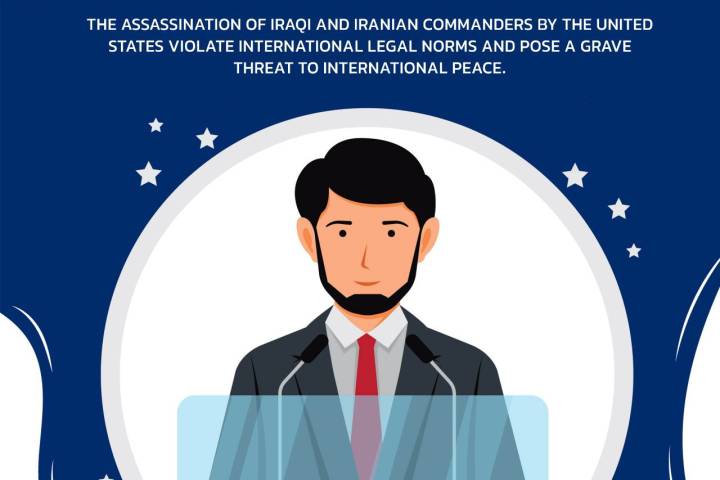 THE ASSASSINATION OF IRAQI AND IRANIAN COMMANDERS BY THE UNITED STATES VIOLATE INTERNATIONAL LEGAL NORMS AND POSE A GRAVE THREAT TO INTERNATIONAL PEACE.